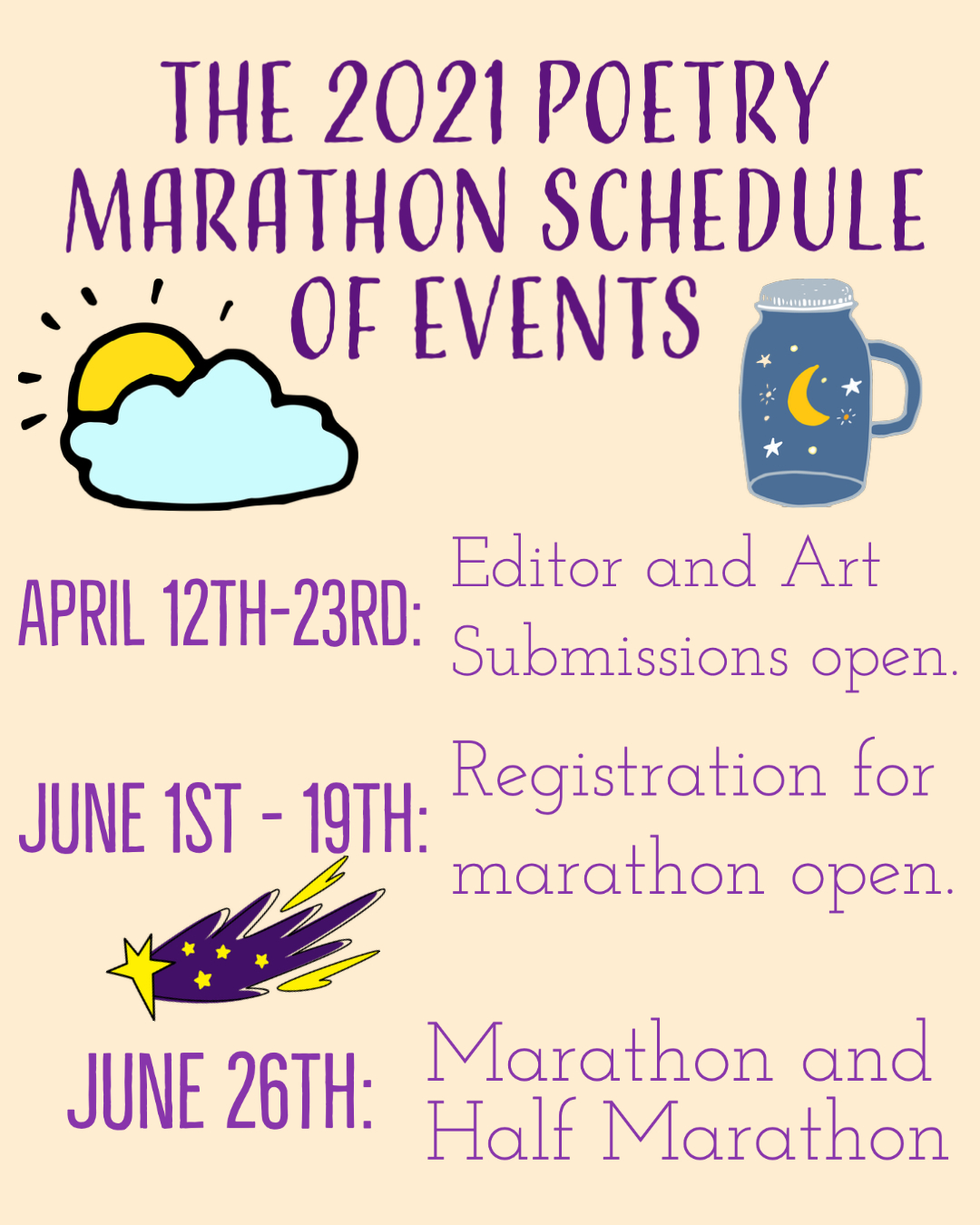 THE 2021 POETRY MARATHON SCHEDULE OF EVENTS

APRIL 12TH-23RD: Editor and Art Submissions open.

JUNE 1ST - 19TH: Registration for marathon open.

JUNE 26TH: Marathon and Half Marathon